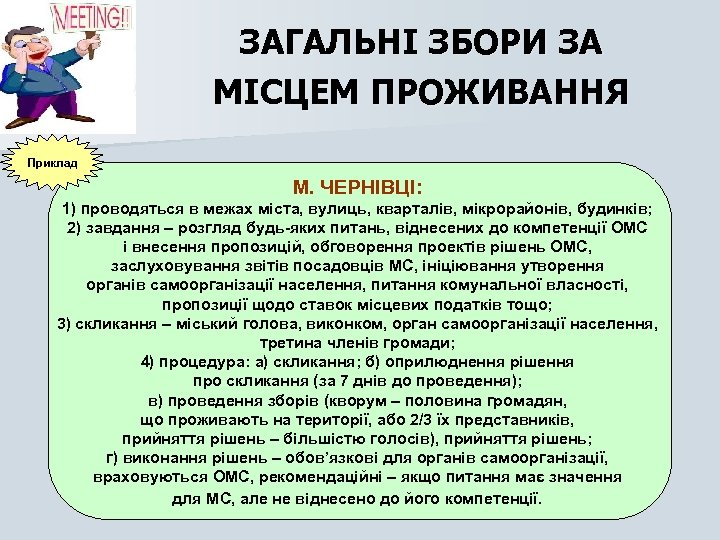 MEETING!!

ЗАГАЛЬНІ ЗБОРИ ЗА МІСЦЕМ ПРОЖИВАННЯ

Приклад

М. ЧЕРНІВЦІ:

1) проводяться в межах міста, вулиць, кварталів, мікрорайонів, будинків;
2) завдання – розгляд будь-яких питань, віднесених до компетенції ОМС і внесення пропозицій, обговорення проектів рішень ОМС, заслуховування звітів посадовців МС, ініціювання утворення органів самоорганізації населення, питання комунальної власності, пропозиції щодо ставок місцевих податків тощо;
3) скликання – міський голова, виконком, орган самоорганізації населення, третина членів громади;
4) процедура: а) скликання; б) оприлюднення рішення про скликання (за 7 днів до проведення);
в) проведення зборів (кворум – половина громадян, що проживають на території, або 2/3 їх представників, прийняття рішень – більшістю голосів), прийняття рішень;
г) виконання рішень – обов'язкові для органів самоорганізації, враховуються ОМС, рекомендаційні – якщо питання має значення для МС, але не віднесено до його компетенції.